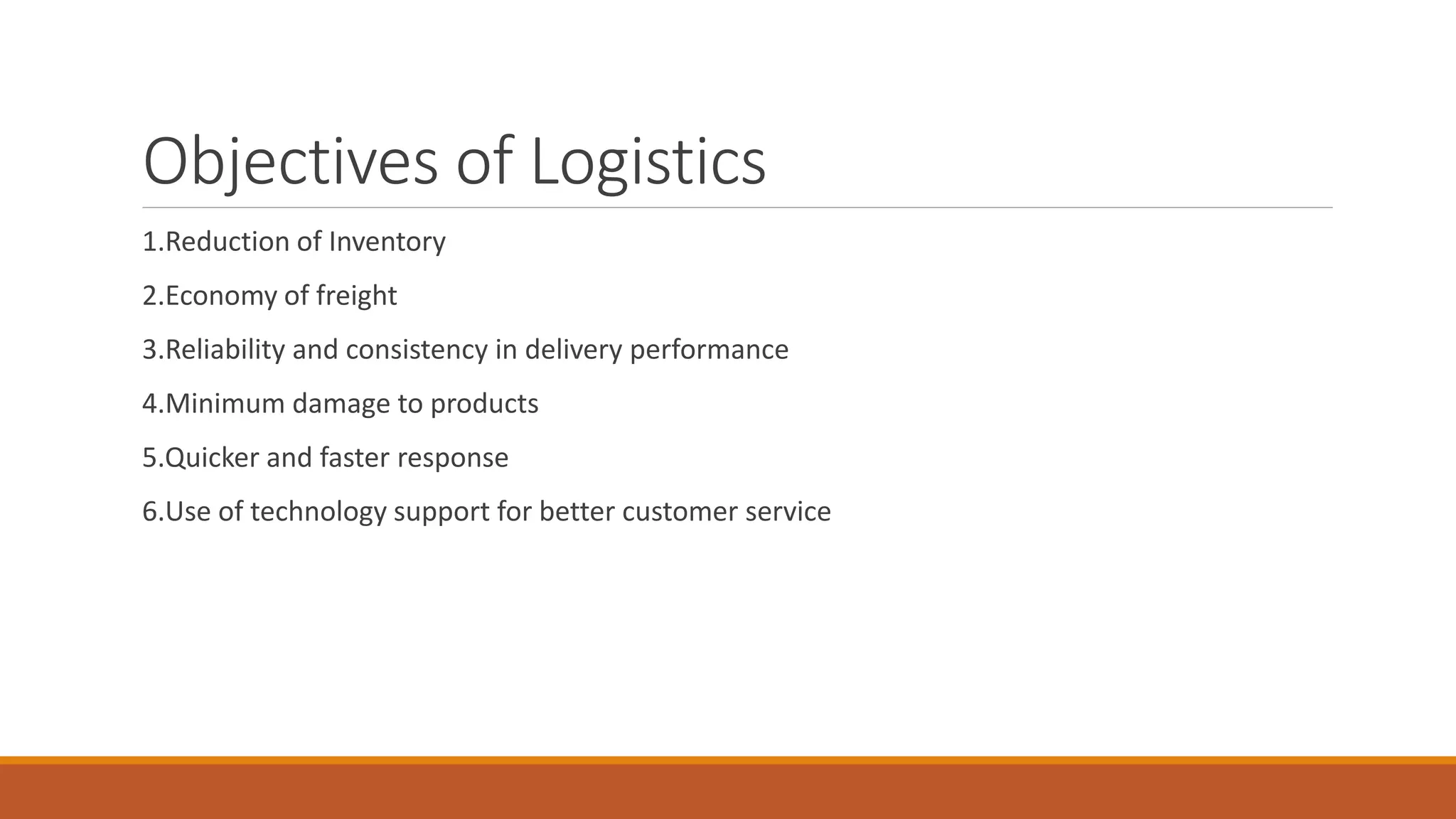 Objectives of Logistics

1.Reduction of Inventory

2.Economy of freight

3.Reliability and consistency in delivery performance

4.Minimum damage to products

5.Quicker and faster response

6.Use of technology support for better customer service